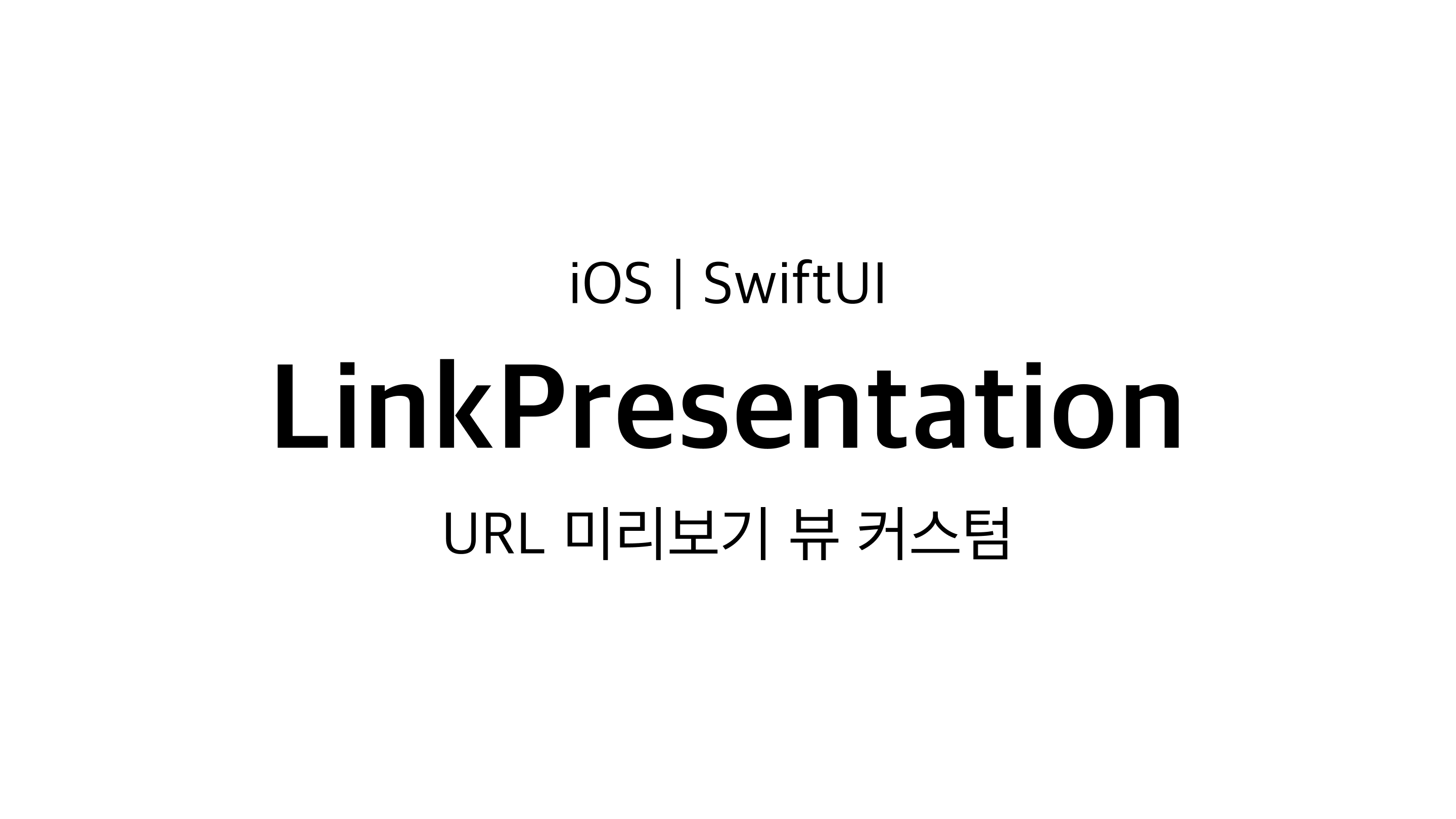 iOS | SwiftUI

LinkPresentation

URL 미리보기 뷰 커스텀